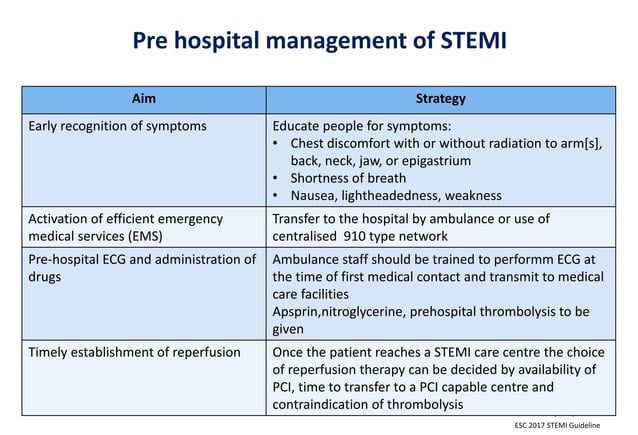 Pre hospital management of STEMI

| Aim | Strategy |
|---|---|
| Early recognition of symptoms | Educate people for symptoms: • Chest discomfort with or without radiation to arm[s], back, neck, jaw, or epigastrium • Shortness of breath • Nausea, lightheadedness, weakness |
| Activation of efficient emergency medical services (EMS) | Transfer to the hospital by ambulance or use of centralised 910 type network |
| Pre-hospital ECG and administration of drugs | Ambulance staff should be trained to performm ECG at the time of first medical contact and transmit to medical care facilities Apsprin,nitroglycerine, prehospital thrombolysis to be given |
| Timely establishment of reperfusion | Once the patient reaches a STEMI care centre the choice of reperfusion therapy can be decided by availability of PCI, time to transfer to a PCI capable centre and contraindication of thrombolysis |

ESC 2017 STEMI Guideline